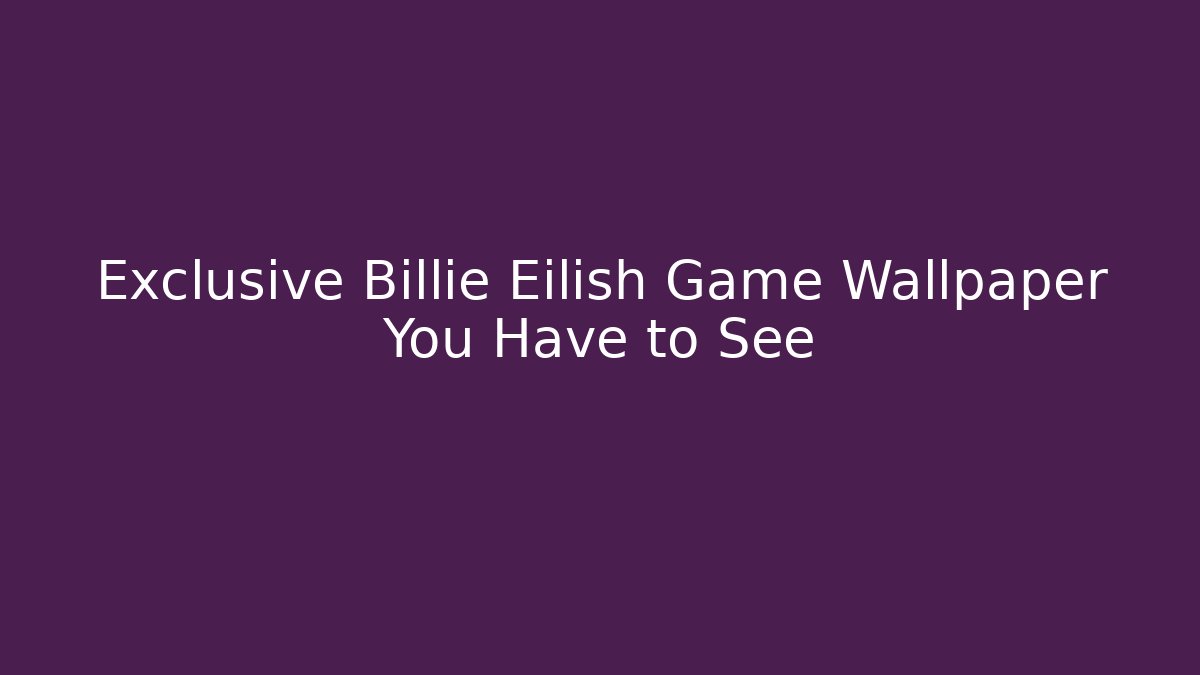 Exclusive Billie Eilish Game Wallpaper You Have to See